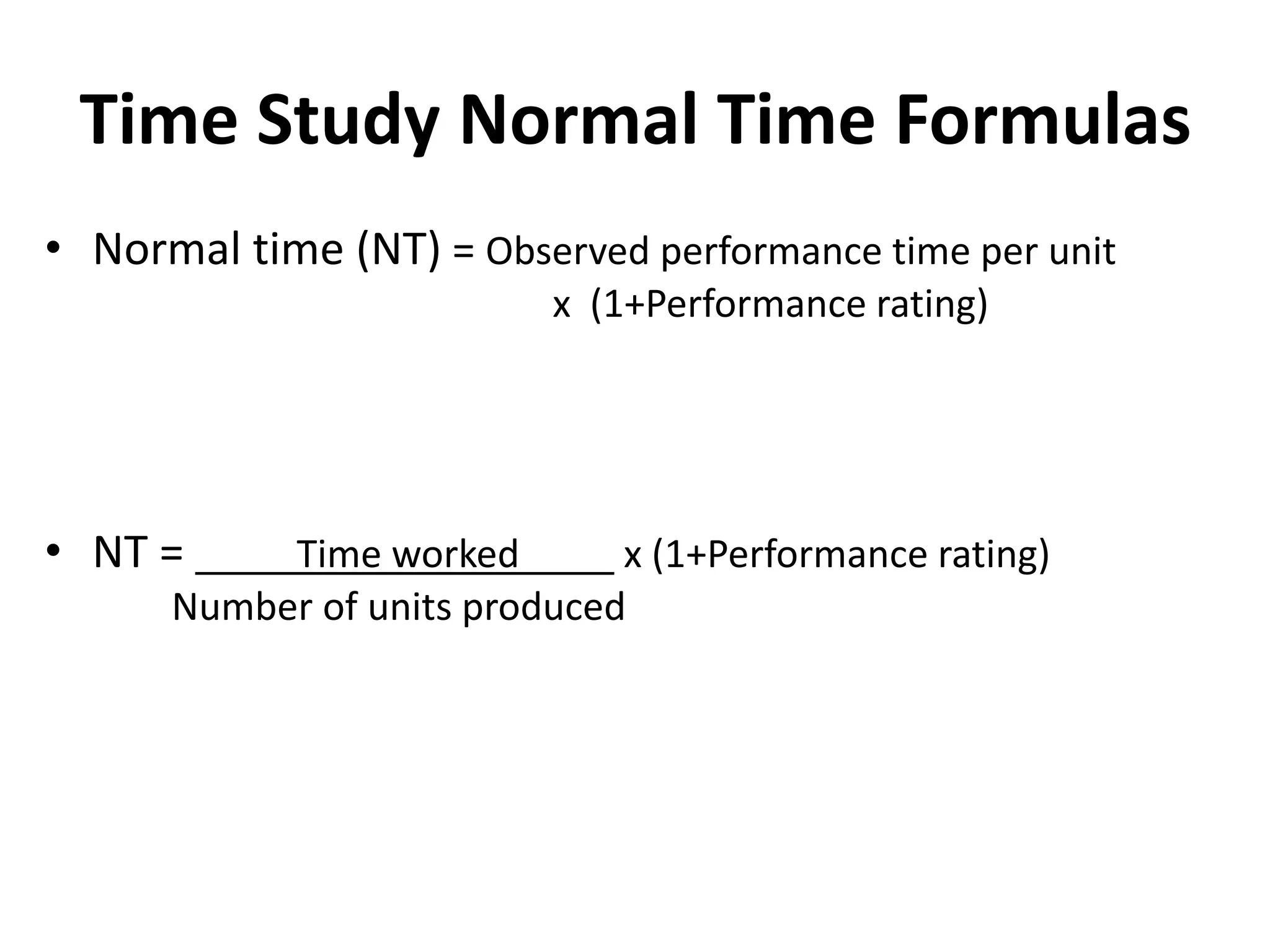 Time Study Normal Time Formulas

• Normal time (NT) = Observed performance time per unit x (1+Performance rating)

• NT = $\frac{\text{Time worked}}{\text{Number of units produced}}$ x (1+Performance rating)